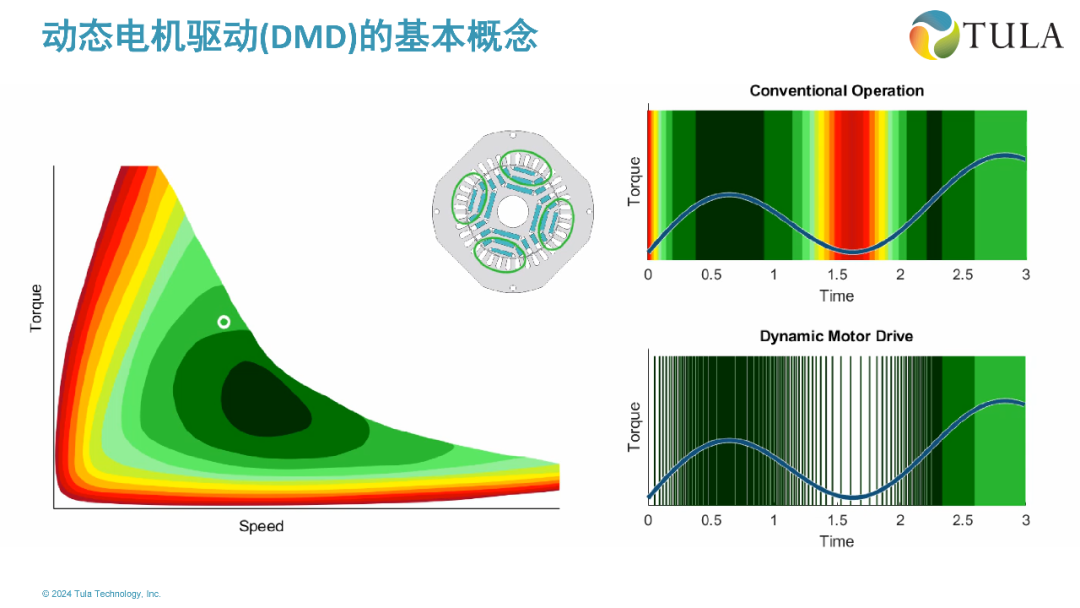 动态电机驱动(DMD)的基本概念

TULA

Torque

Speed

Conventional Operation

Torque

0 0.5 1 1.5 2 2.5 3

Time

Dynamic Motor Drive

Torque

0 0.5 1 1.5 2 2.5 3

Time

© 2024 Tula Technology, Inc.